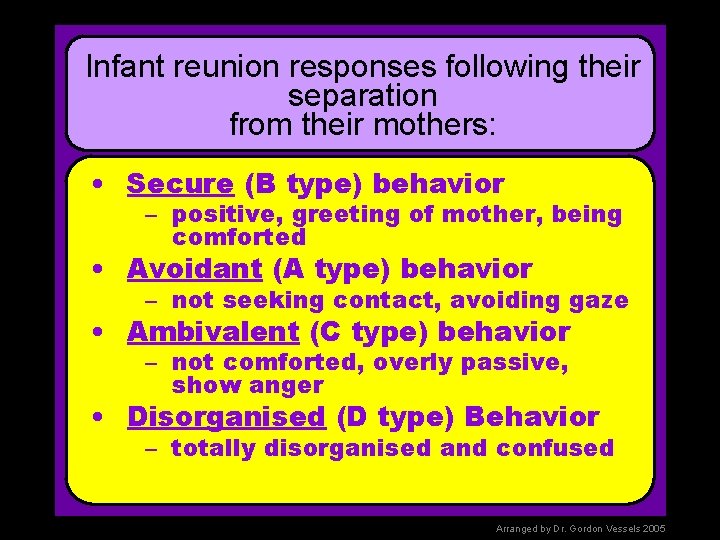 Infant reunion responses following their separation from their mothers:

• Secure (B type) behavior
– positive, greeting of mother, being comforted
• Avoidant (A type) behavior
– not seeking contact, avoiding gaze
• Ambivalent (C type) behavior
– not comforted, overly passive, show anger
• Disorganised (D type) Behavior
– totally disorganised and confused

Arranged by Dr. Gordon Vessels 2005